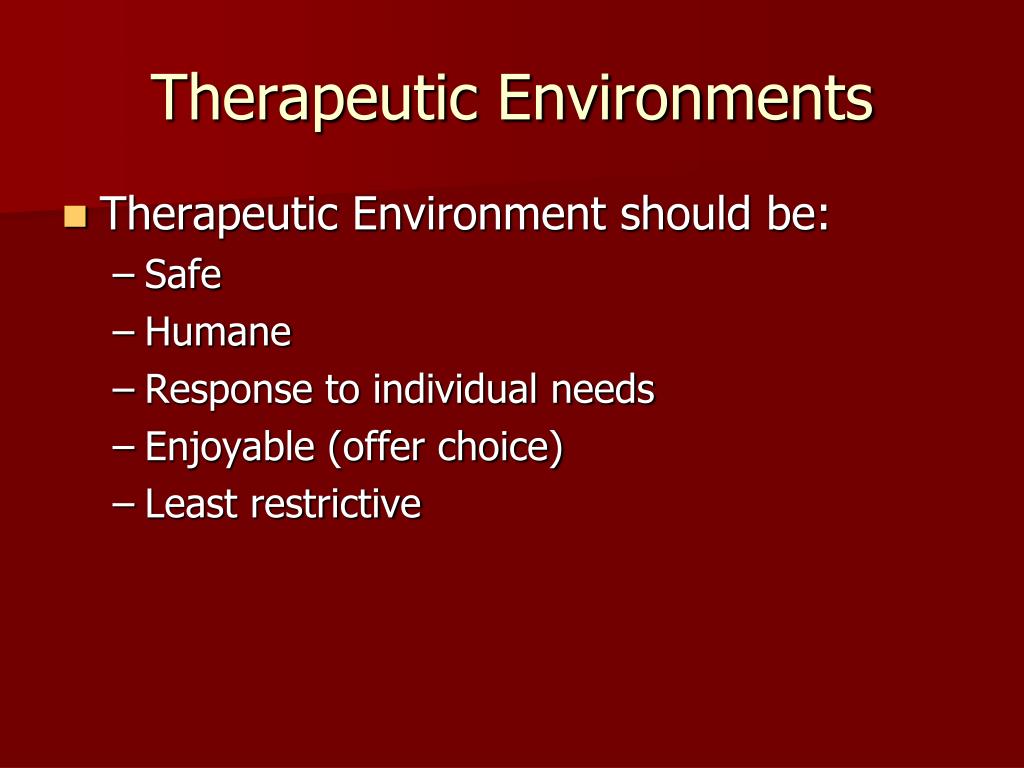 Therapeutic Environments

Therapeutic Environment should be:
– Safe
– Humane
– Response to individual needs
– Enjoyable (offer choice)
– Least restrictive